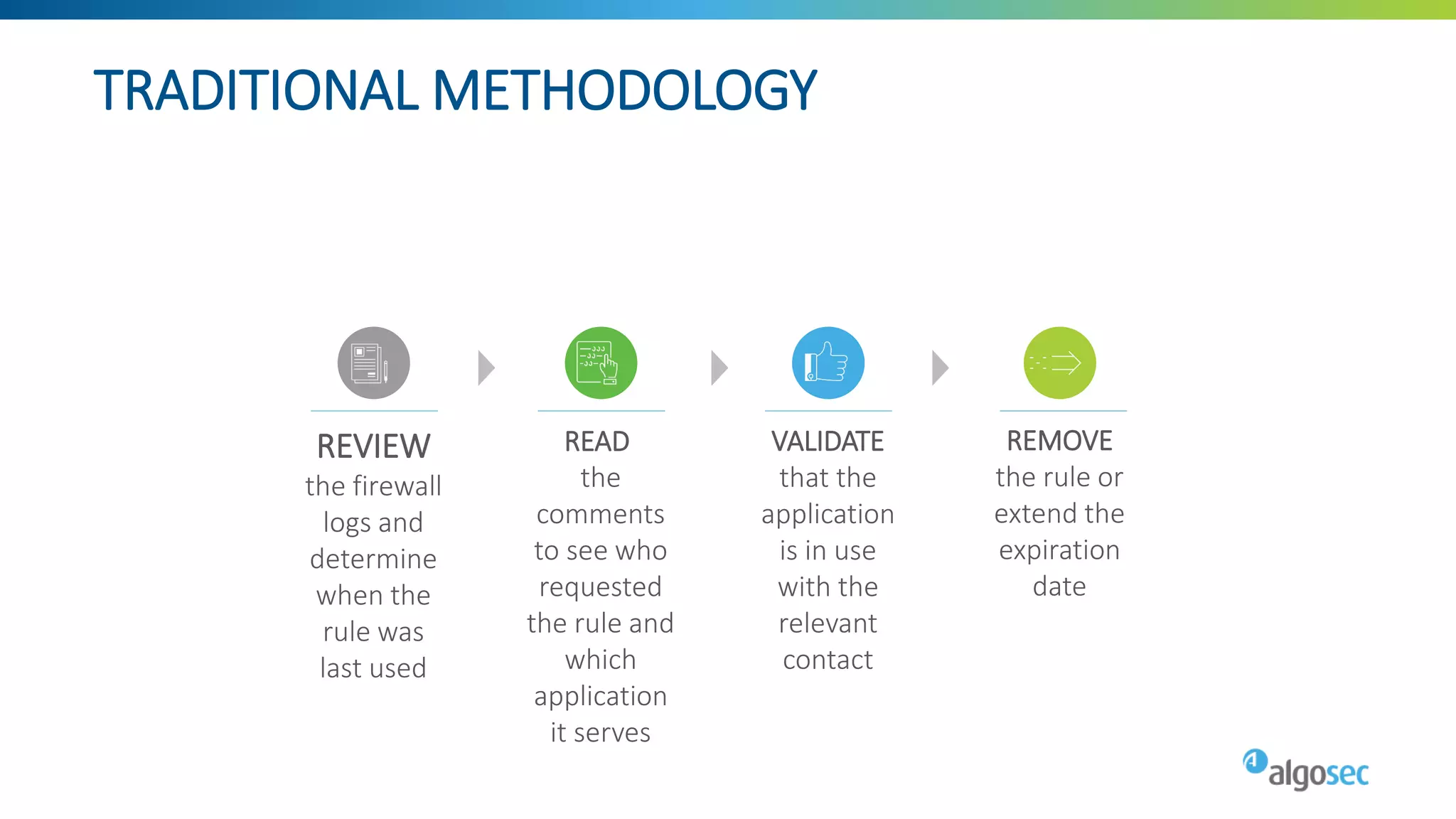 TRADITIONAL METHODOLOGY

REVIEW
the firewall logs and determine when the rule was last used

READ
the comments to see who requested the rule and which application it serves

VALIDATE
that the application is in use with the relevant contact

REMOVE
the rule or extend the expiration date

algosec